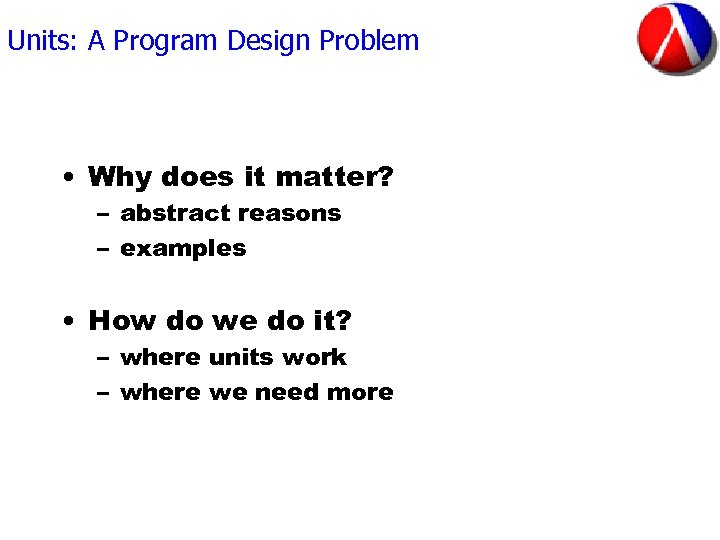 Units: A Program Design Problem

• Why does it matter?
– abstract reasons
– examples

• How do we do it?
– where units work
– where we need more